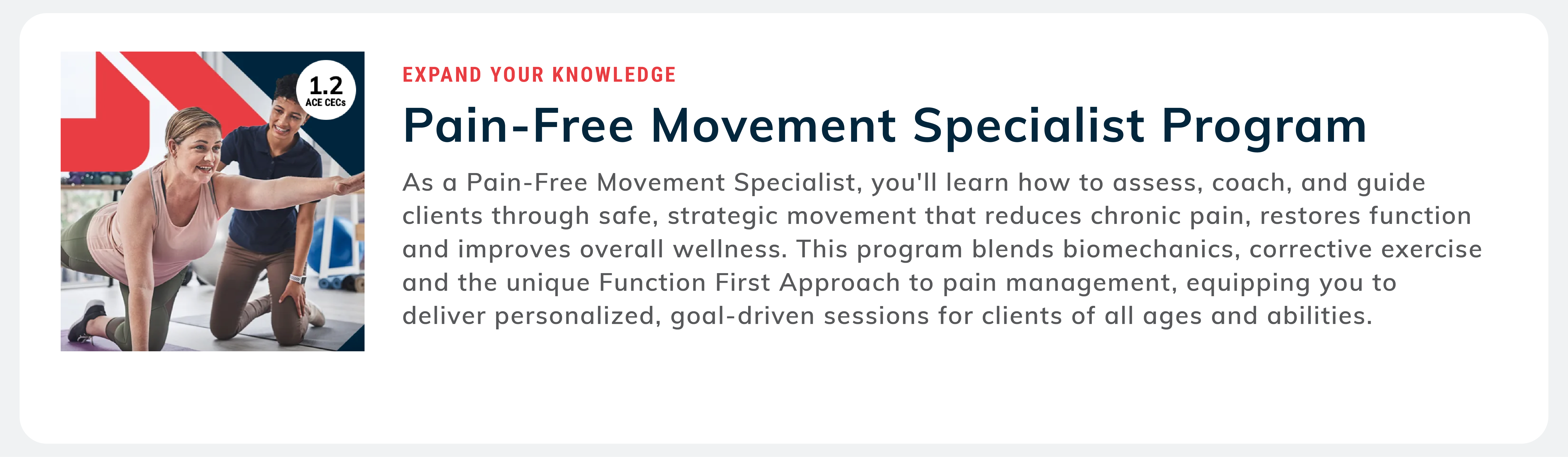 1.2
ACE CECs

EXPAND YOUR KNOWLEDGE

Pain-Free Movement Specialist Program

As a Pain-Free Movement Specialist, you'll learn how to assess, coach, and guide clients through safe, strategic movement that reduces chronic pain, restores function and improves overall wellness. This program blends biomechanics, corrective exercise and the unique Function First Approach to pain management, equipping you to deliver personalized, goal-driven sessions for clients of all ages and abilities.